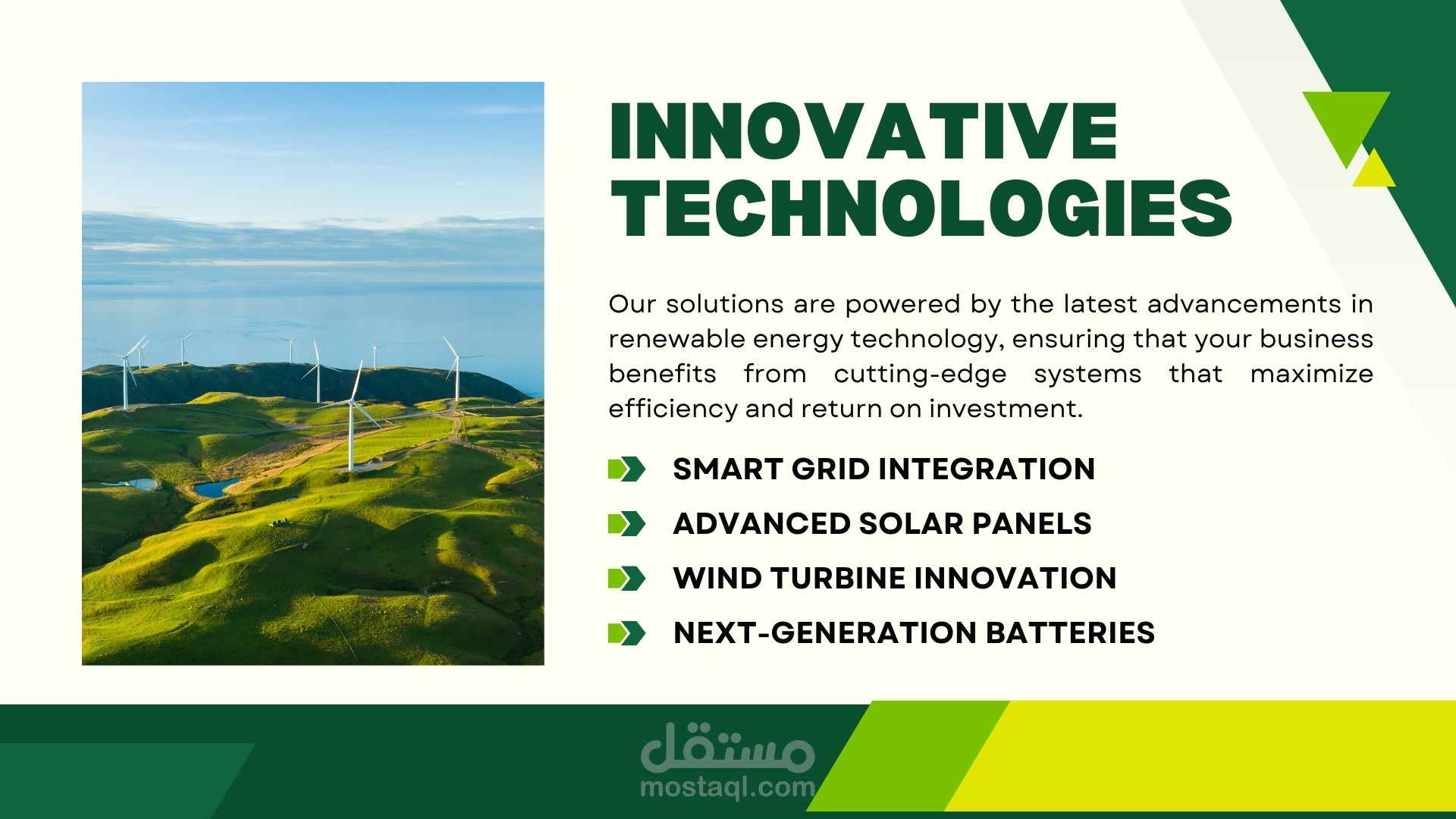 INNOVATIVE TECHNOLOGIES

Our solutions are powered by the latest advancements in renewable energy technology, ensuring that your business benefits from cutting-edge systems that maximize efficiency and return on investment.

SMART GRID INTEGRATION

ADVANCED SOLAR PANELS

WIND TURBINE INNOVATION

NEXT-GENERATION BATTERIES

مستقل
mostaql.com